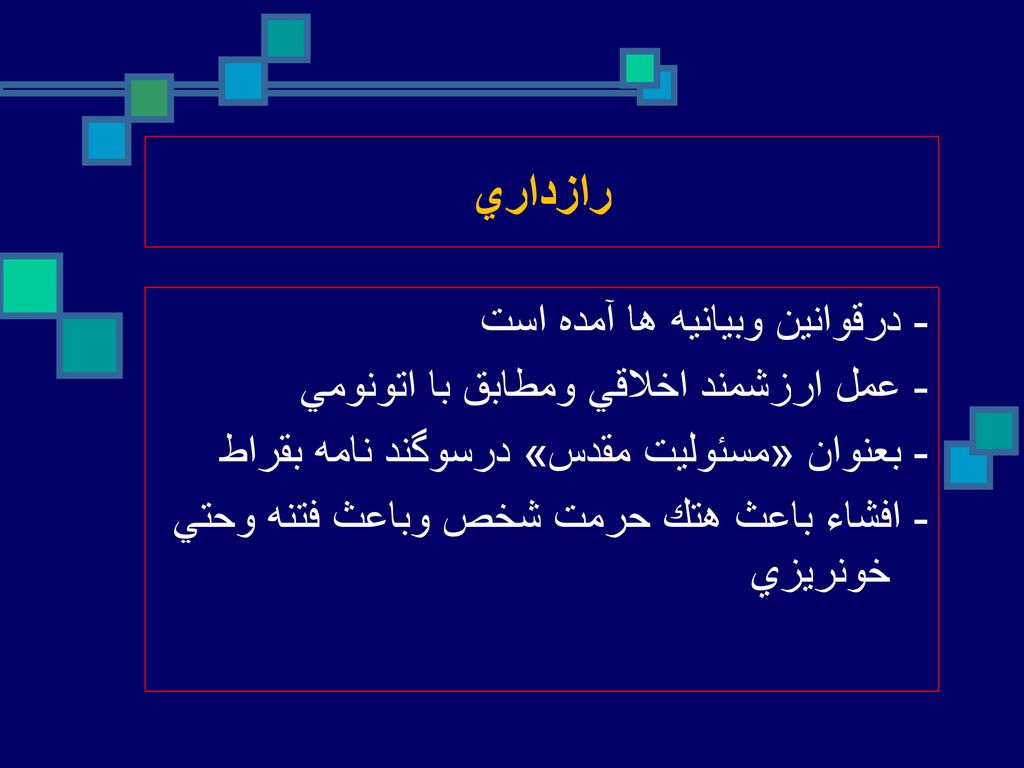 رازداري

- درقوانين وبيانيه ها آمده است
- عمل ارزشمند اخلاقي ومطابق با اتونومي
- بعنوان «مسئوليت مقدس» درسوگند نامه بقراط
- افشاء باعث هتك حرمت شخص وباعث فتنه وحتي خونريزي